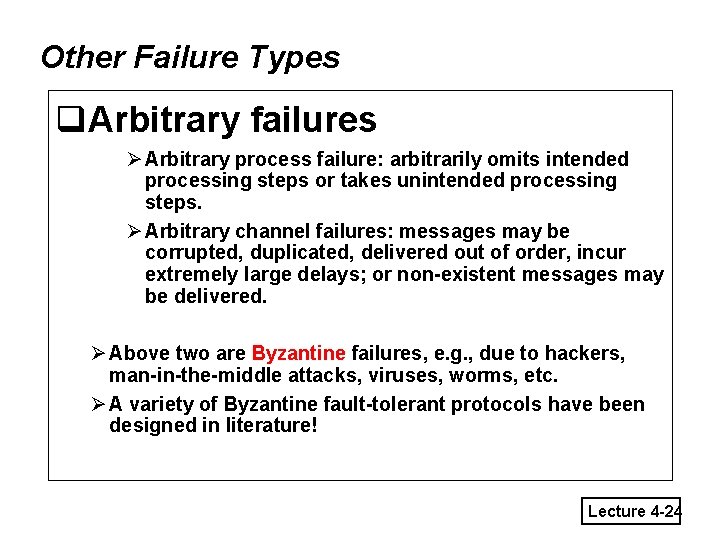 Other Failure Types

❑Arbitrary failures

➢Arbitrary process failure: arbitrarily omits intended processing steps or takes unintended processing steps.

➢Arbitrary channel failures: messages may be corrupted, duplicated, delivered out of order, incur extremely large delays; or non-existent messages may be delivered.

➢Above two are Byzantine failures, e.g., due to hackers, man-in-the-middle attacks, viruses, worms, etc.

➢A variety of Byzantine fault-tolerant protocols have been designed in literature!

Lecture 4-24